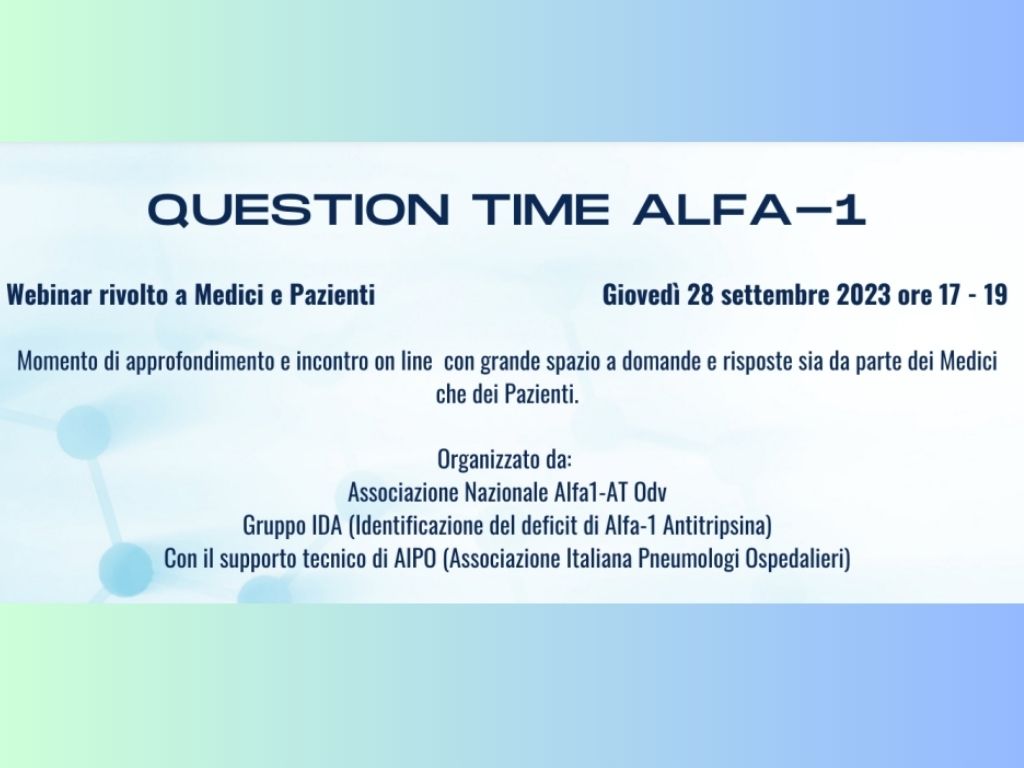 QUESTION TIME ALFA-1

Webinar rivolto a Medici e Pazienti

Giovedì 28 settembre 2023 ore 17 - 19

Momento di approfondimento e incontro on line con grande spazio a domande e risposte sia da parte dei Medici che dei Pazienti.

Organizzato da:
Associazione Nazionale Alfa1-AT Odv
Gruppo IDA (Identificazione del deficit di Alfa-1 Antitripsina)
Con il supporto tecnico di AIPO (Associazione Italiana Pneumologi Ospedalieri)